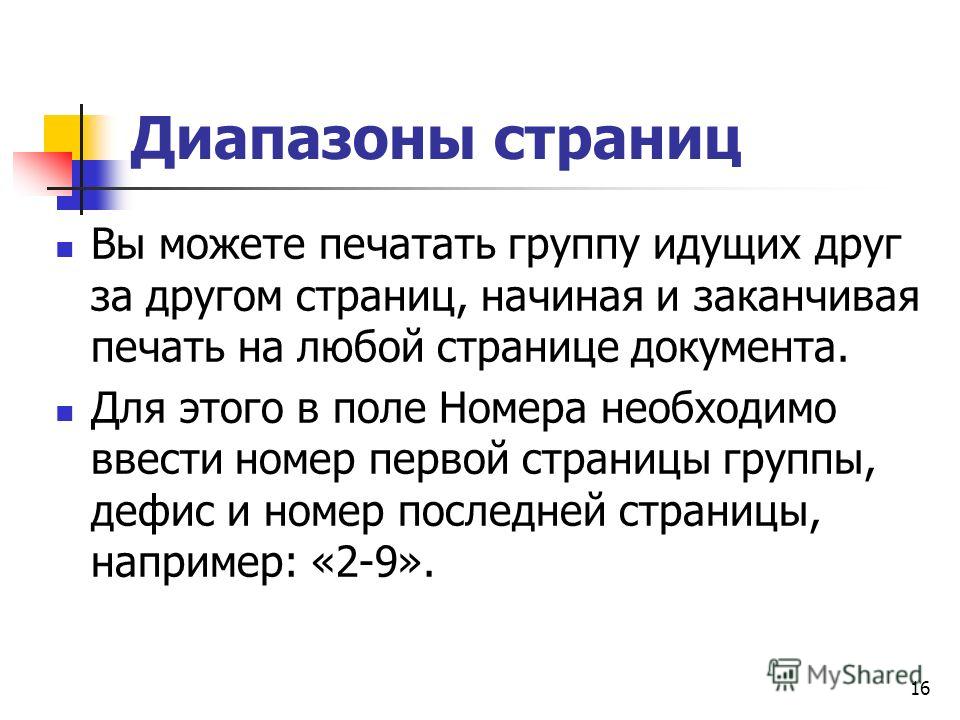 Диапазоны страниц

Вы можете печатать группу идущих друг за другом страниц, начиная и заканчивая печать на любой странице документа.

Для этого в поле Номера необходимо ввести номер первой страницы группы, дефис и номер последней страницы, например: «2-9».

MyShared

16